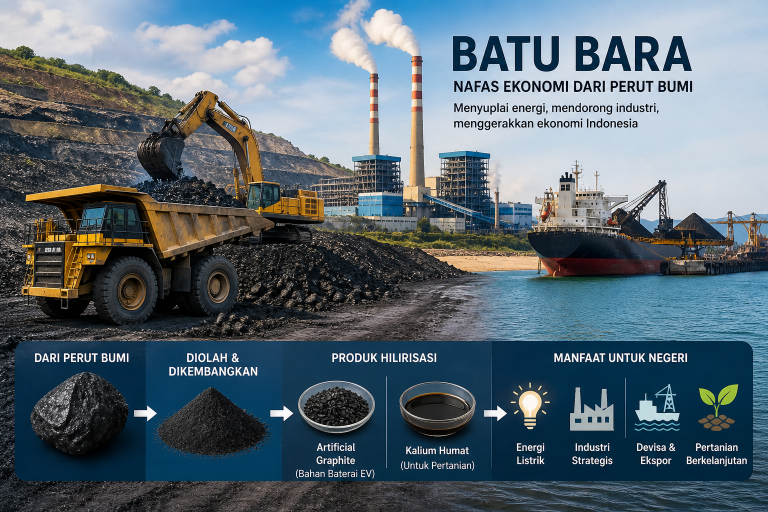 BATU BARA
NAFAS EKONOMI DARI PERUT BUMI
Menyuplai energi, mendorong industri, menggerakkan ekonomi Indonesia

DARI PERUT BUMI

DIOLAH & DIKEMBANGKAN

PRODUK HILIRISASI
Artificial Graphite
(Bahan Baterai EV)
Kalium Humat
(Untuk Pertanian)

MANFAAT UNTUK NEGERI
Energi Listrik
Industri Strategis
Devisa & Ekspor
Pertanian Berkelanjutan